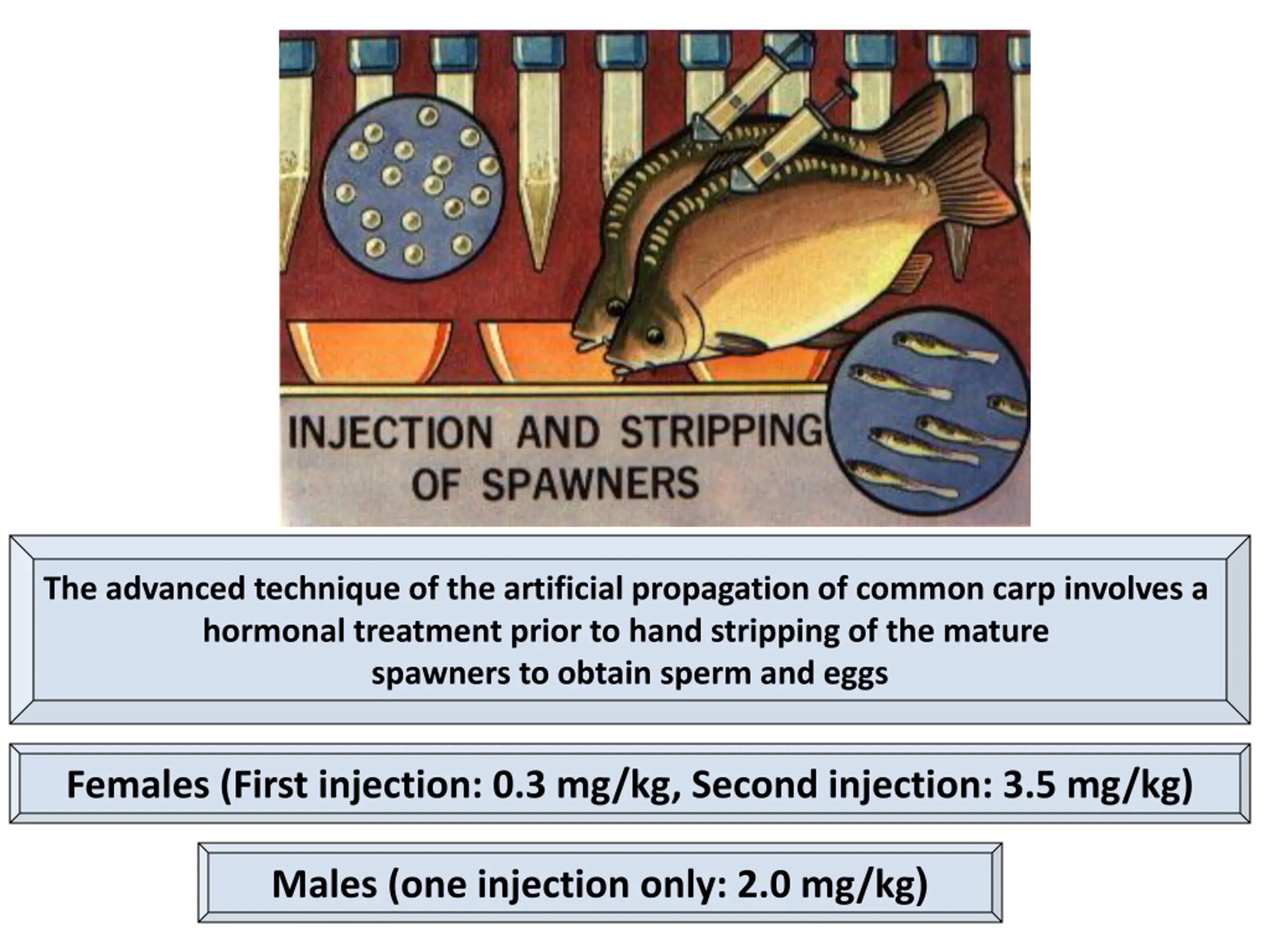 INJECTION AND STRIPPING OF SPAWNERS

The advanced technique of the artificial propagation of common carp involves a hormonal treatment prior to hand stripping of the mature spawners to obtain sperm and eggs

Females (First injection: 0.3 mg/kg, Second injection: 3.5 mg/kg)

Males (one injection only: 2.0 mg/kg)